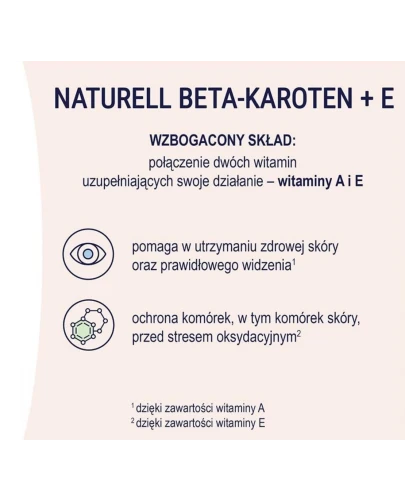 NATURELL BETA-KAROTEN + E

WZBOGACONY SKŁAD:
połączenie dwóch witamin uzupełniających swoje działanie – witaminy A i E

pomaga w utrzymaniu zdrowej skóry oraz prawidłowego widzenia$^1$

ochrona komórek, w tym komórek skóry, przed stresem oksydacyjnym$^2$

$^1$ dzięki zawartości witaminy A
$^2$ dzięki zawartości witaminy E